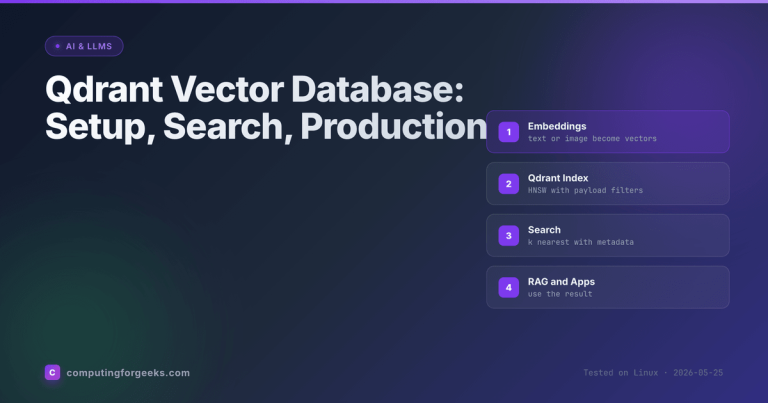 AI & LLMS

Qdrant Vector Database: Setup, Search, Production

1 Embeddings
text or image become vectors

2 Qdrant Index
HNSW with payload filters

3 Search
k nearest with metadata

4 RAG and Apps
use the result

C computingforgeeks.com

Tested on Linux · 2026-05-25